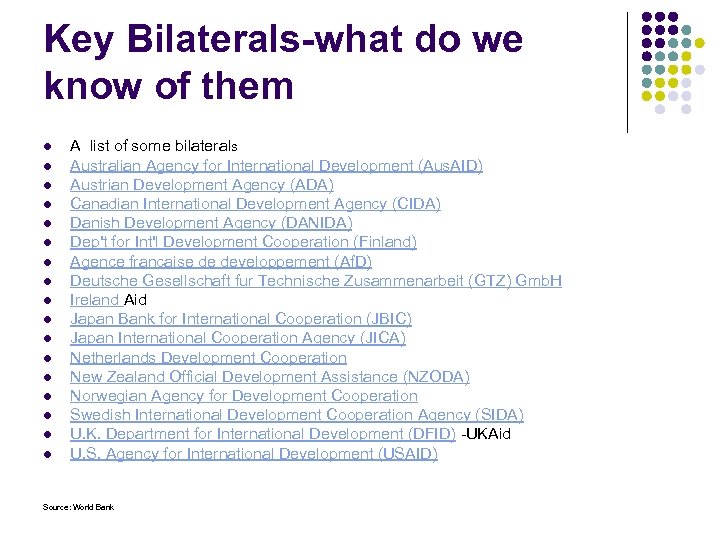 Key Bilaterals-what do we know of them

- A list of some bilaterals
- Australian Agency for International Development (AusAID)
- Austrian Development Agency (ADA)
- Canadian International Development Agency (CIDA)
- Danish Development Agency (DANIDA)
- Dep't for Int'l Development Cooperation (Finland)
- Agence francaise de developpement (AfD)
- Deutsche Gesellschaft fur Technische Zusammenarbeit (GTZ) GmbH
- Ireland Aid
- Japan Bank for International Cooperation (JBIC)
- Japan International Cooperation Agency (JICA)
- Netherlands Development Cooperation
- New Zealand Official Development Assistance (NZODA)
- Norwegian Agency for Development Cooperation
- Swedish International Development Cooperation Agency (SIDA)
- U.K. Department for International Development (DFID) -UKAid
- U.S. Agency for International Development (USAID)

Source: World Bank